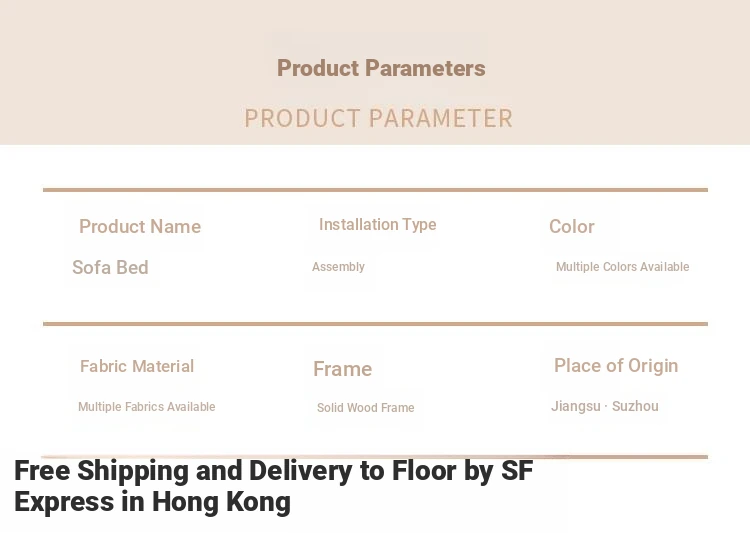 Product Parameters

PRODUCT PARAMETER

| Product Name | Installation Type | Color |
|---|---|---|
| Sofa Bed | Assembly | Multiple Colors Available |
| Fabric Material | Frame | Place of Origin |
| Multiple Fabrics Available | Solid Wood Frame | Jiangsu · Suzhou |

Free Shipping and Delivery to Floor by SF Express in Hong Kong